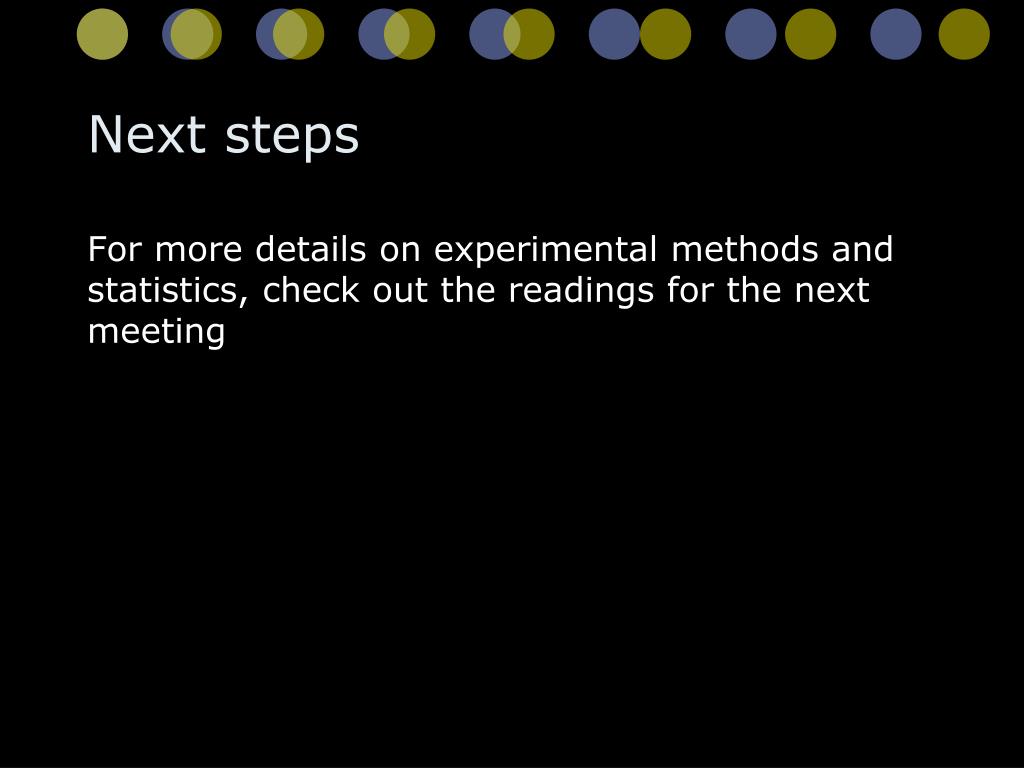 Next steps

For more details on experimental methods and statistics, check out the readings for the next meeting